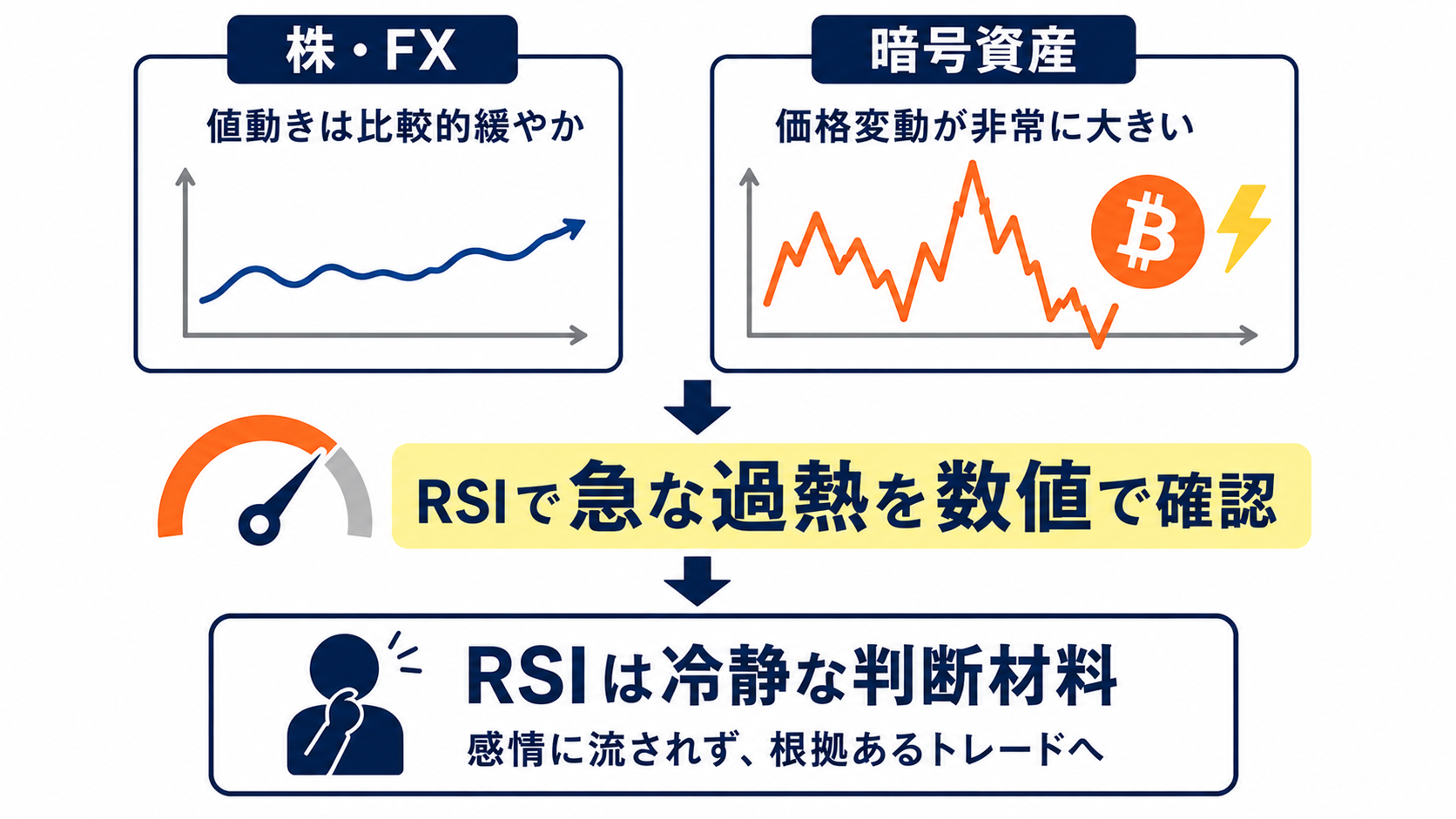 株・FX

値動きは比較的緩やか

暗号資産

価格変動が非常に大きい

RSIで急な過熱を数値で確認

RSIは冷静な判断材料

感情に流されず、根拠あるトレードへ